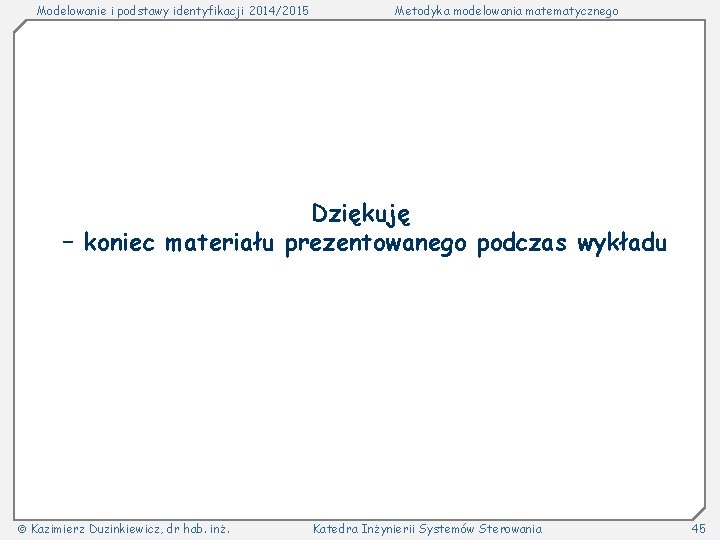 Modelowanie i podstawy identyfikacji 2014/2015
Metodyka modelowania matematycznego

Dziękuję
– koniec materiału prezentowanego podczas wykładu

© Kazimierz Duzinkiewicz, dr hab. inż.
Katedra Inżynierii Systemów Sterowania
45